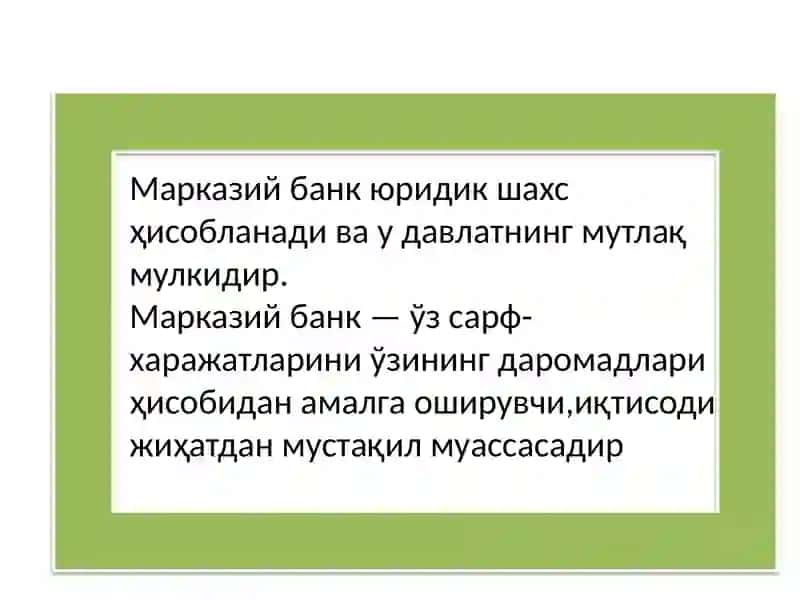 Марказий банк юридик шахс ҳисобланади ва у давлатнинг мутлақ мулкидир.
Марказий банк — ўз сарф-харажатларини ўзининг даромадлари ҳисобидан амалга оширувчи,иқтисоди жиҳатдан мустақил муассасадир